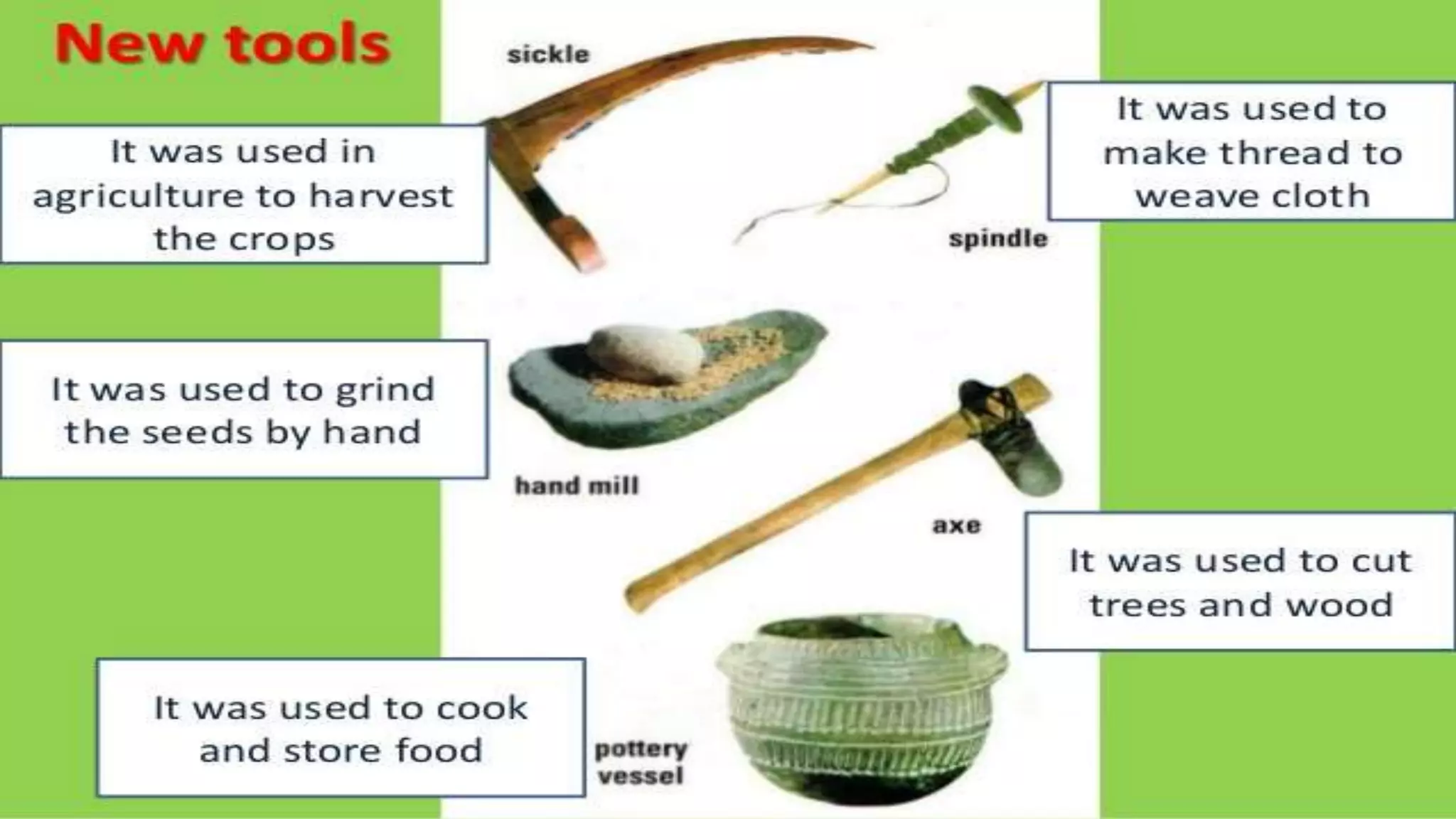 New tools

sickle

It was used in agriculture to harvest the crops

It was used to make thread to weave cloth

spindle

It was used to grind the seeds by hand

hand mill

axe

It was used to cut trees and wood

It was used to cook and store food

pottery vessel